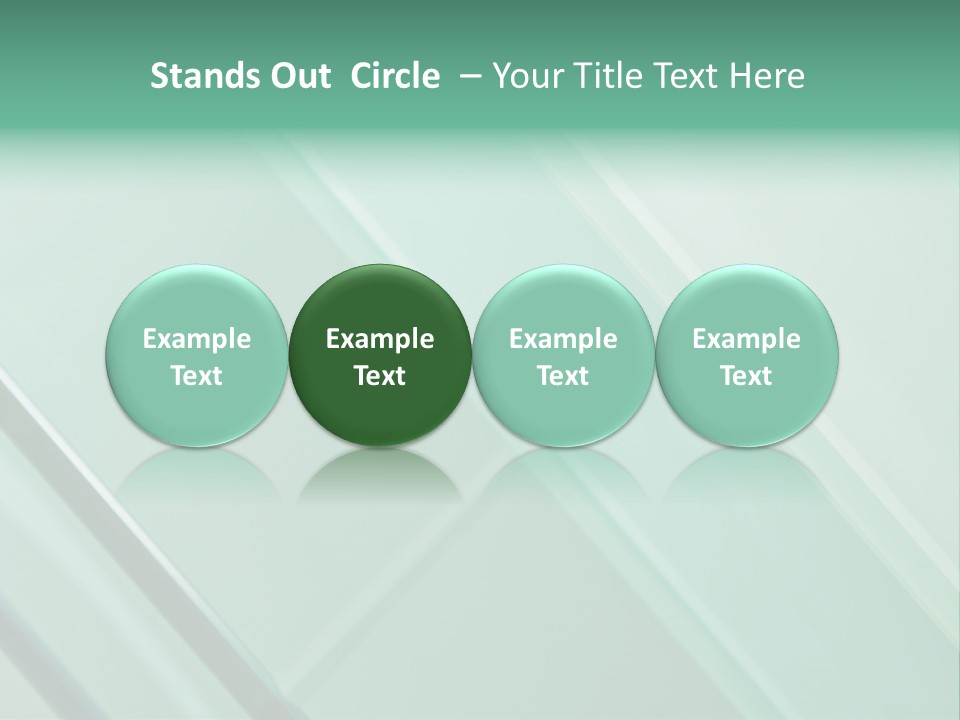 Stands Out Circle – Your Title Text Here

Example Text

Example Text

Example Text

Example Text